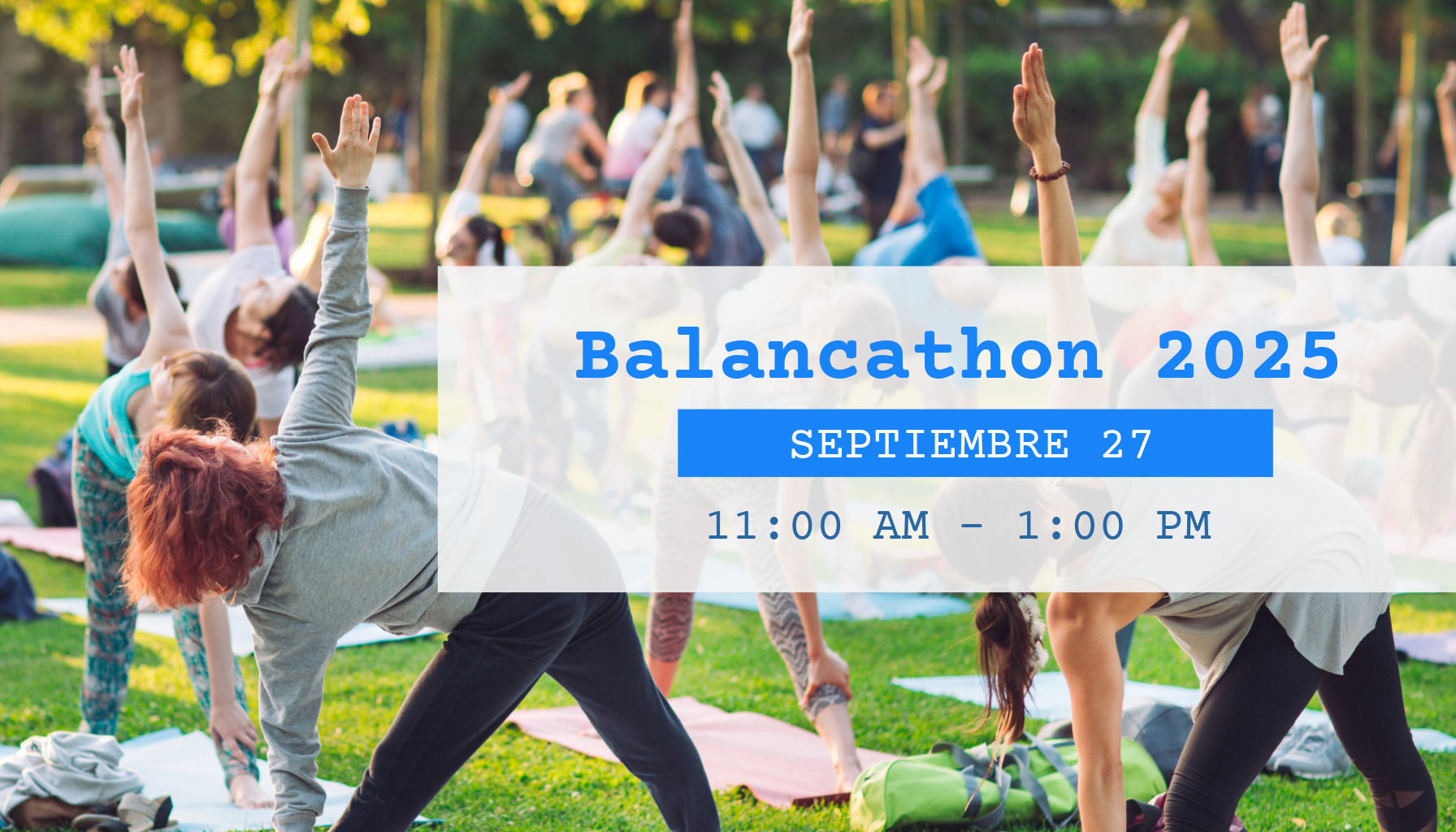 Balancathon 2025

SEPTIEMBRE 27

11:00 AM - 1:00 PM